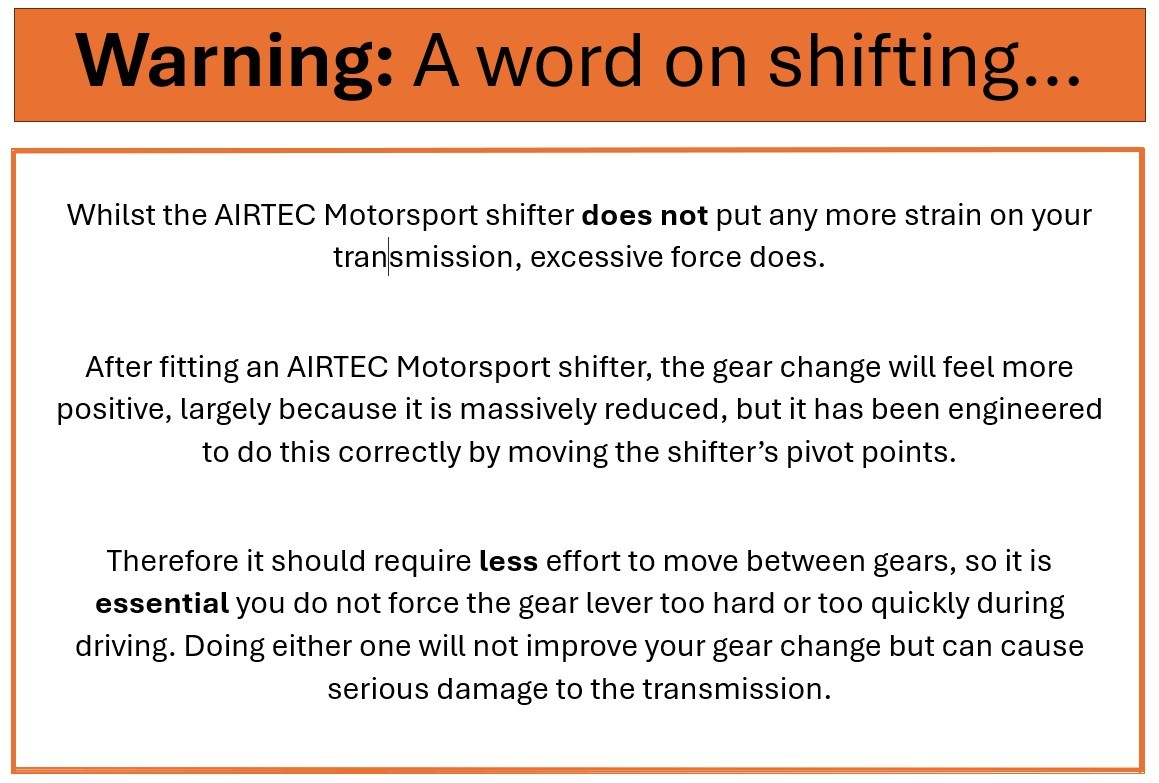 Warning: A word on shifting…

Whilst the AIRTEC Motorsport shifter does not put any more strain on your transmission, excessive force does.

After fitting an AIRTEC Motorsport shifter, the gear change will feel more positive, largely because it is massively reduced, but it has been engineered to do this correctly by moving the shifter's pivot points.

Therefore it should require less effort to move between gears, so it is essential you do not force the gear lever too hard or too quickly during driving. Doing either one will not improve your gear change but can cause serious damage to the transmission.